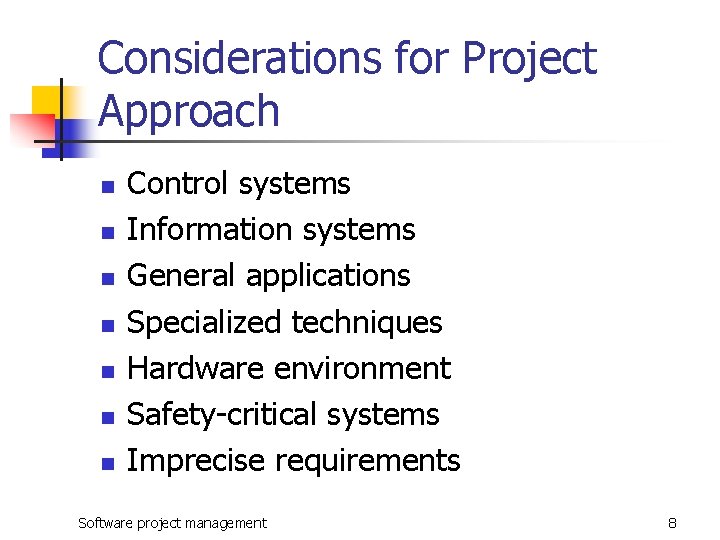 Considerations for Project Approach

- Control systems
- Information systems
- General applications
- Specialized techniques
- Hardware environment
- Safety-critical systems
- Imprecise requirements

Software project management

8